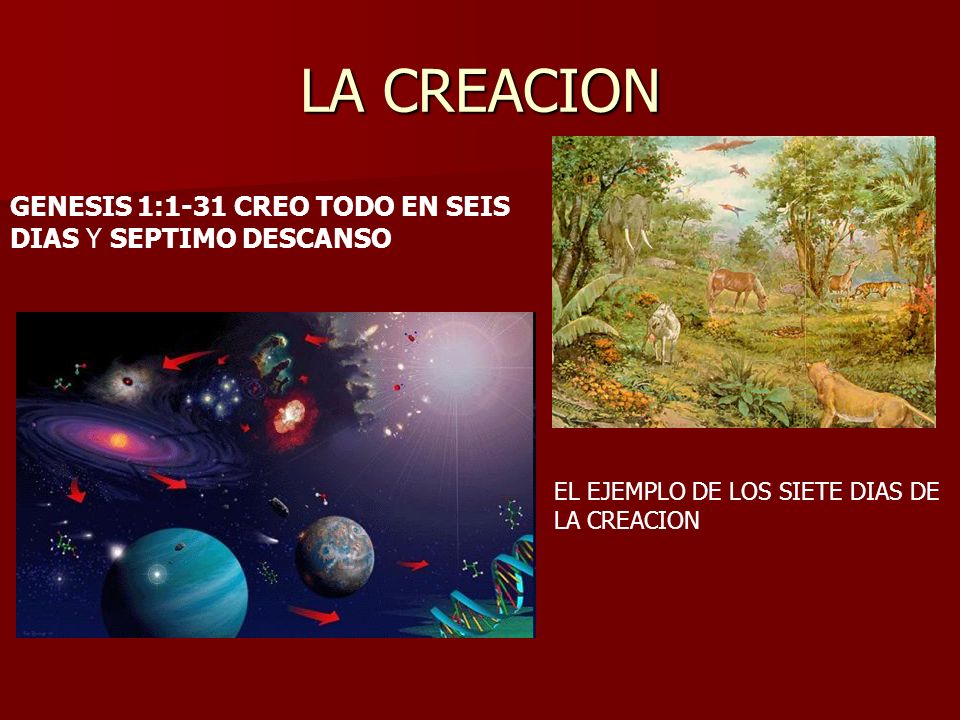 LA CREACION

GENESIS 1:1-31 CREO TODO EN SEIS DIAS Y SEPTIMO DESCANSO

EL EJEMPLO DE LOS SIETE DIAS DE LA CREACION